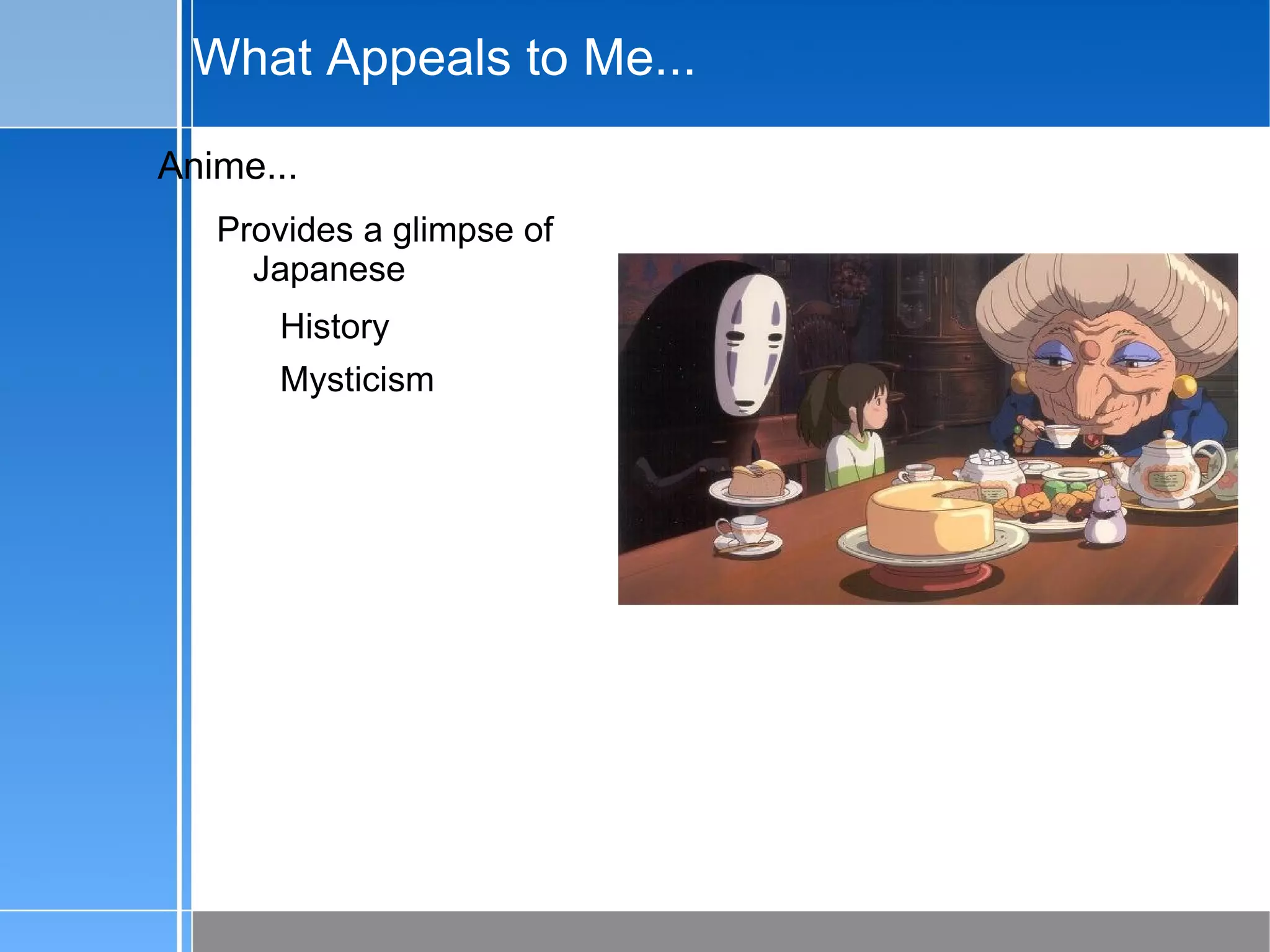 What Appeals to Me...

Anime...

Provides a glimpse of Japanese

History

Mysticism